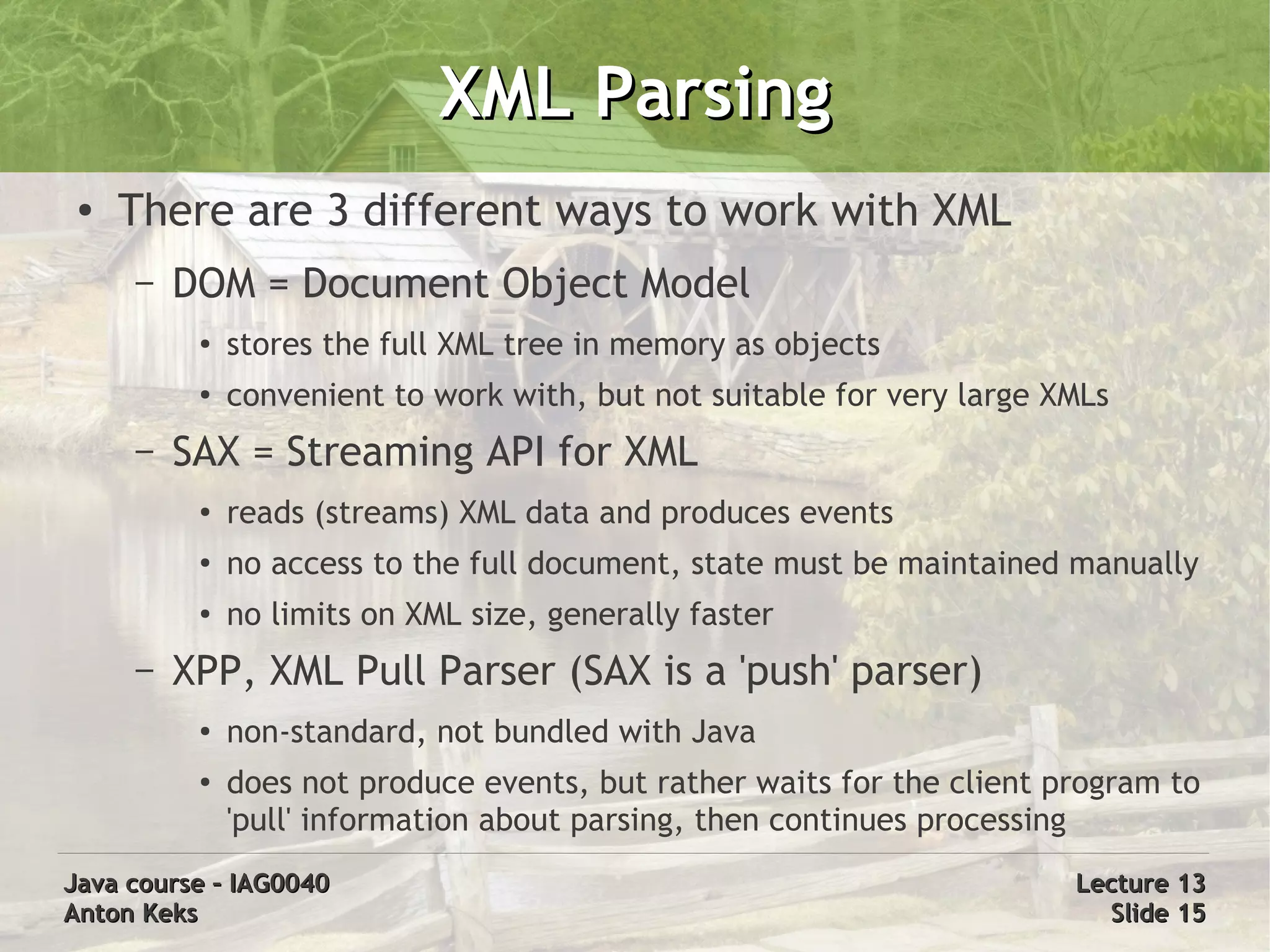 XML Parsing

• There are 3 different ways to work with XML
– DOM = Document Object Model
• stores the full XML tree in memory as objects
• convenient to work with, but not suitable for very large XMLs
– SAX = Streaming API for XML
• reads (streams) XML data and produces events
• no access to the full document, state must be maintained manually
• no limits on XML size, generally faster
– XPP, XML Pull Parser (SAX is a 'push' parser)
• non-standard, not bundled with Java
• does not produce events, but rather waits for the client program to 'pull' information about parsing, then continues processing

Java course – IAG0040
Anton Keks

Lecture 13
Slide 15